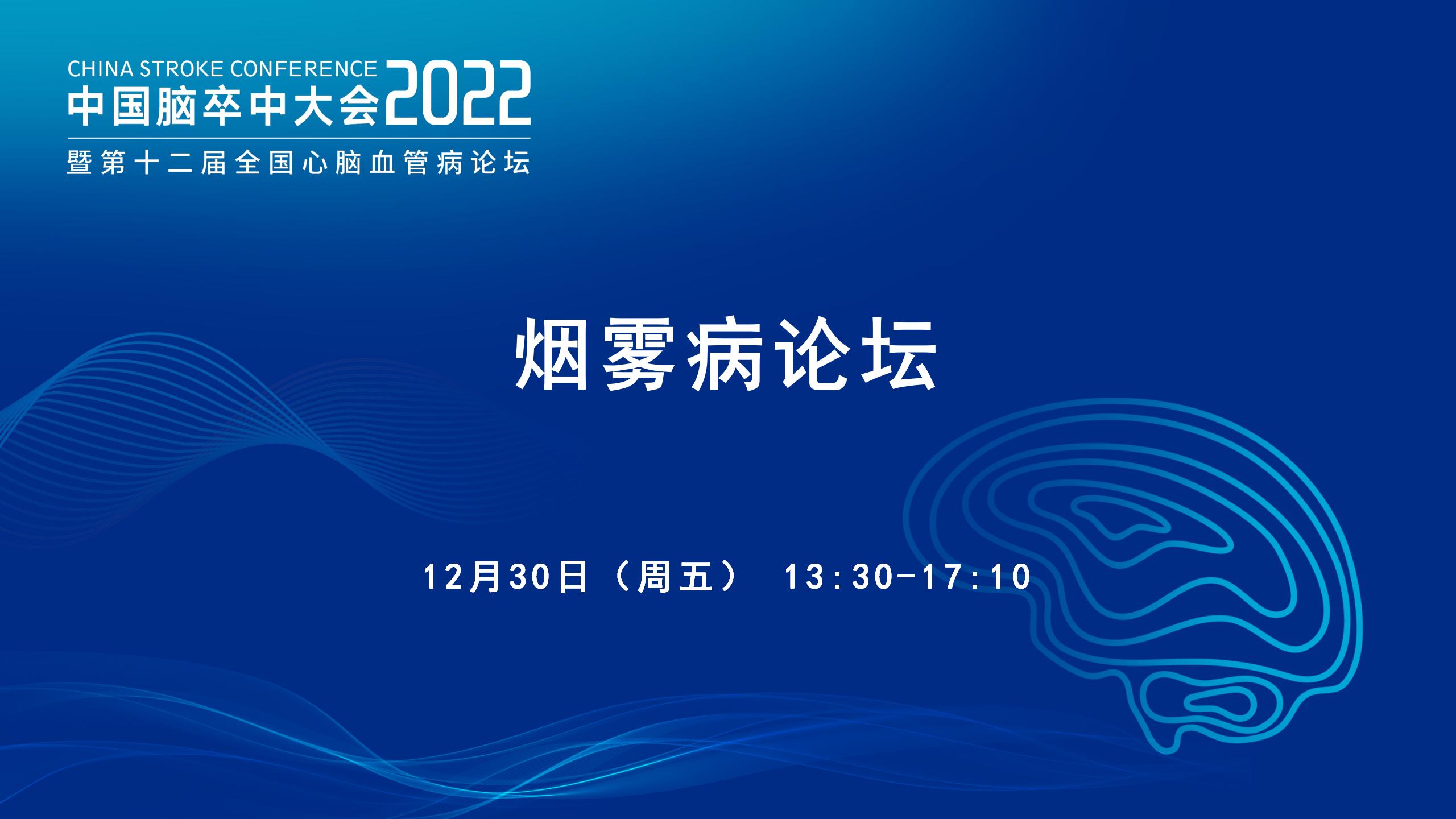 CHINA STROKE CONFERENCE
中国脑卒中大会2022
暨第十二届全国心脑血管病论坛

烟雾病论坛

12月30日（周五） 13:30-17:10